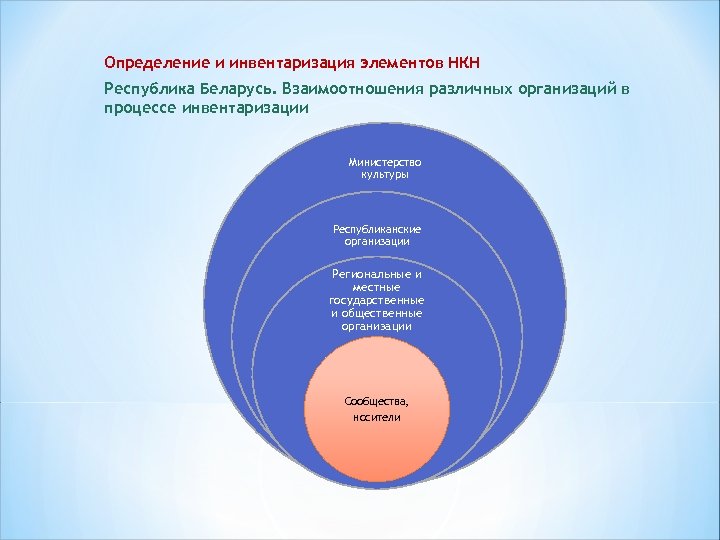 Определение и инвентаризация элементов НКН

Республика Беларусь. Взаимоотношения различных организаций в процессе инвентаризации

Министерство культуры

Республиканские организации

Региональные и местные государственные и общественные организации

Сообщества, носители